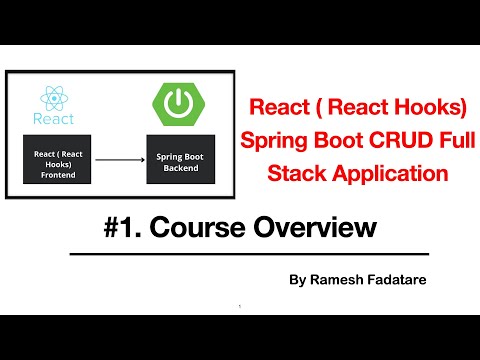 React

React ( React Hooks) Frontend

Spring Boot Backend

React ( React Hooks) Spring Boot CRUD Full Stack Application

#1. Course Overview

By Ramesh Fadatare